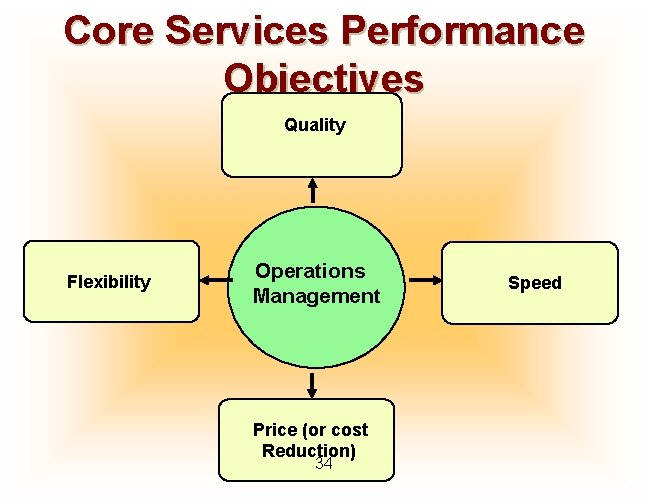 Core Services Performance Objectives

Quality

Flexibility

Operations Management

Speed

Price (or cost Reduction)

34